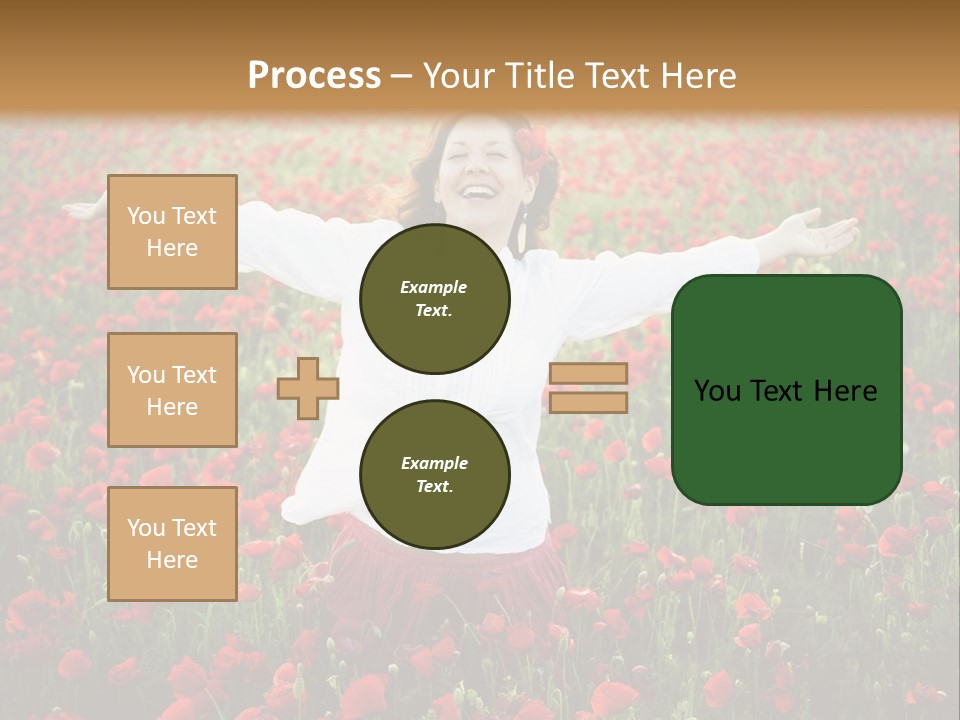 Process – Your Title Text Here

You Text Here

You Text Here

You Text Here

Example Text.

Example Text.

You Text Here